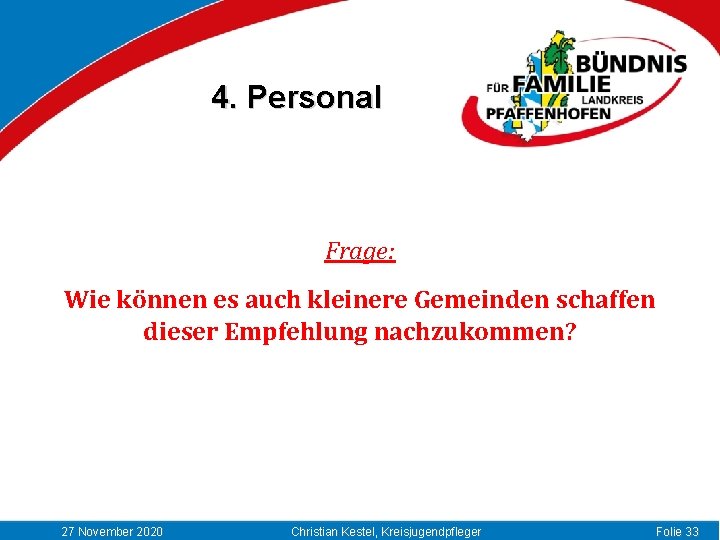 4. Personal

BÜNDNIS FÜR FAMILIE LANDKREIS PFAFFENHOFEN

Frage:

Wie können es auch kleinere Gemeinden schaffen dieser Empfehlung nachzukommen?

27 November 2020 Christian Kestel, Kreisjugendpfleger Folie 33